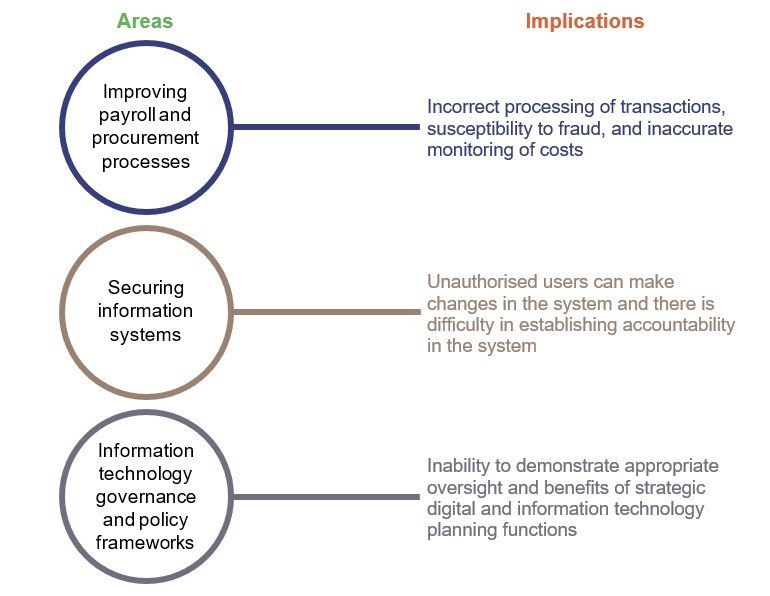 Areas

Implications

Improving payroll and procurement processes

Incorrect processing of transactions, susceptibility to fraud, and inaccurate monitoring of costs

Securing information systems

Unauthorised users can make changes in the system and there is difficulty in establishing accountability in the system

Information technology governance and policy frameworks

Inability to demonstrate appropriate oversight and benefits of strategic digital and information technology planning functions